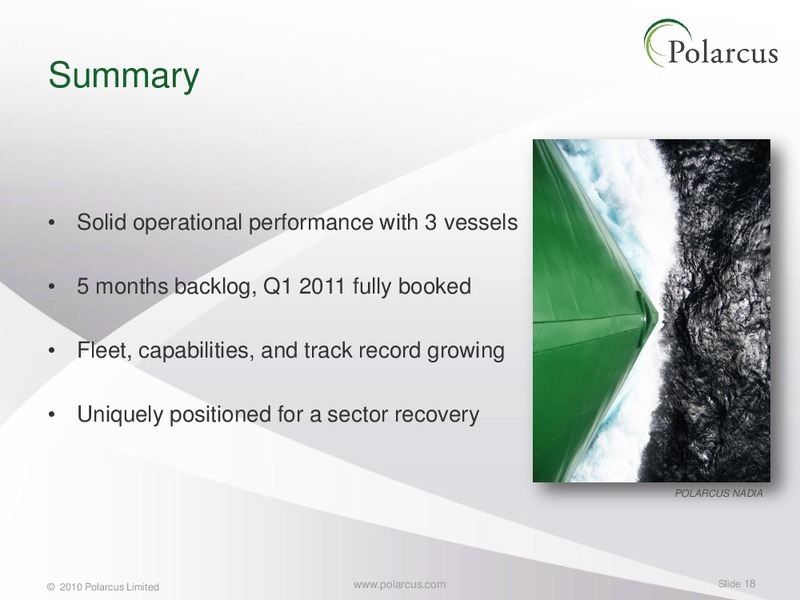 Polarcus

Summary

• Solid operational performance with 3 vessels

• 5 months backlog, Q1 2011 fully booked

• Fleet, capabilities, and track record growing

• Uniquely positioned for a sector recovery

POLARCUS NADIA

© 2010 Polarcus Limited

www.polarcus.com

Slide 18